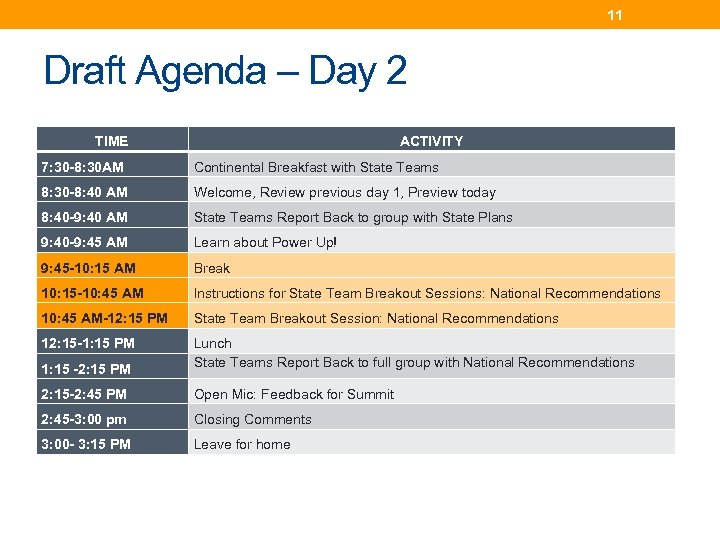 11

Draft Agenda – Day 2

| TIME | ACTIVITY |
|---|---|
| 7:30-8:30AM | Continental Breakfast with State Teams |
| 8:30-8:40 AM | Welcome, Review previous day 1, Preview today |
| 8:40-9:40 AM | State Teams Report Back to group with State Plans |
| 9:40-9:45 AM | Learn about Power Up! |
| 9:45-10:15 AM | Break |
| 10:15-10:45 AM | Instructions for State Team Breakout Sessions: National Recommendations |
| 10:45 AM-12:15 PM | State Team Breakout Session: National Recommendations |
| 12:15-1:15 PM | Lunch |
| 1:15 -2:15 PM | State Teams Report Back to full group with National Recommendations |
| 2:15-2:45 PM | Open Mic: Feedback for Summit |
| 2:45-3:00 pm | Closing Comments |
| 3:00- 3:15 PM | Leave for home |